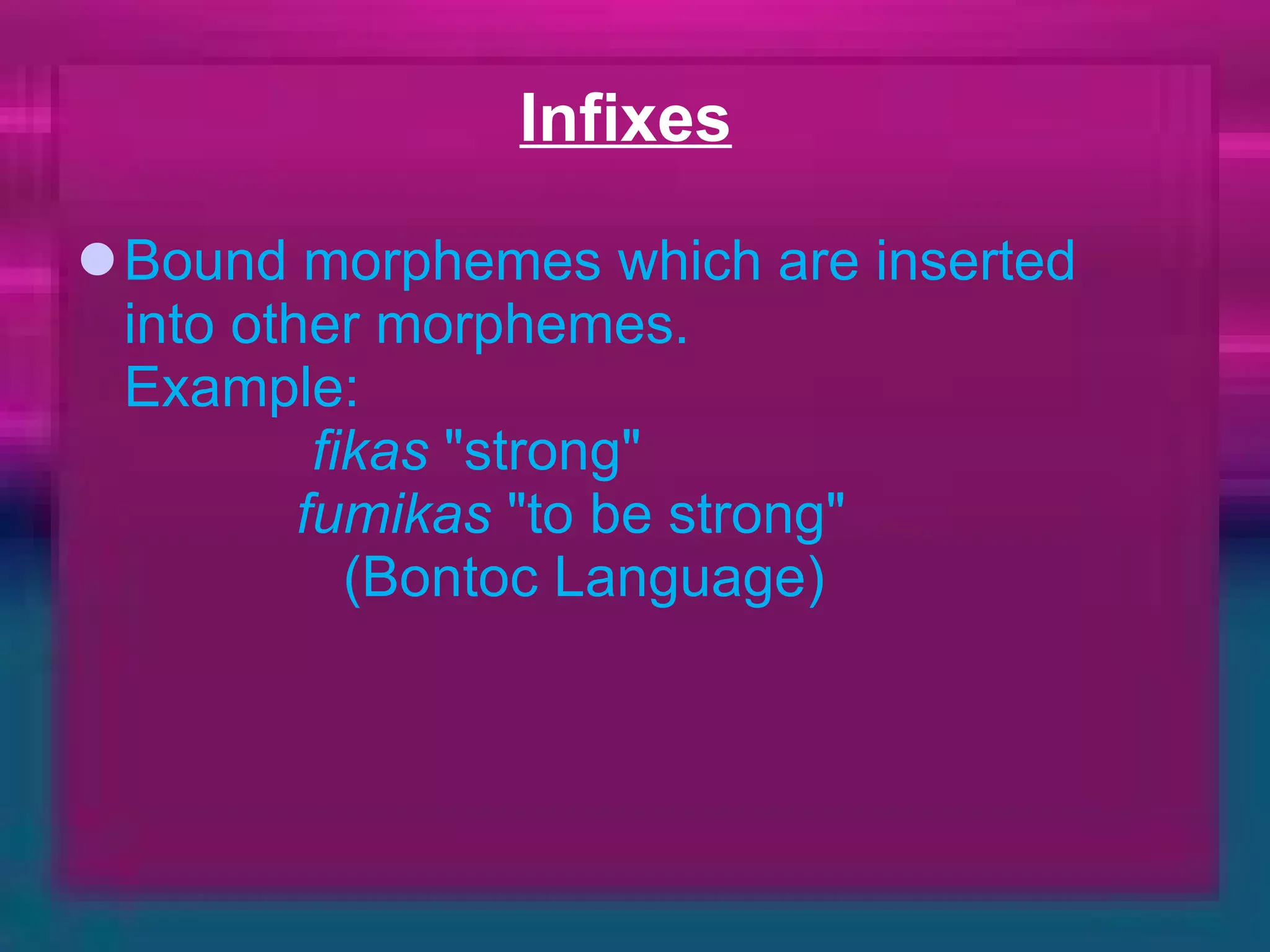 Infixes

Bound morphemes which are inserted into other morphemes.
Example:
fikas "strong"
fumikas "to be strong"
(Bontoc Language)